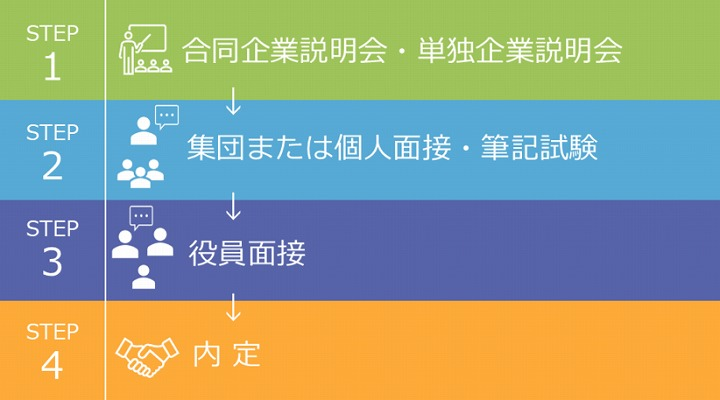 STEP 1

合同企業説明会・単独企業説明会

↓

STEP 2

集団または個人面接・筆記試験

↓

STEP 3

役員面接

↓

STEP 4

内 定